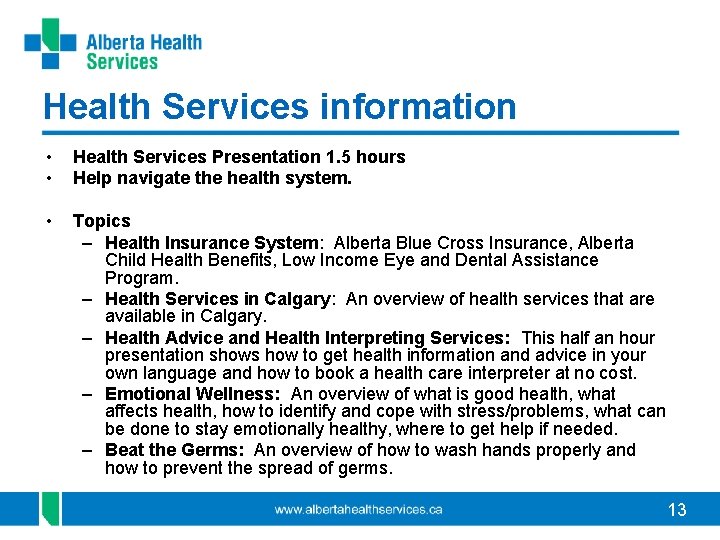 Alberta Health Services

Health Services information

• Health Services Presentation 1.5 hours
• Help navigate the health system.

• Topics
– Health Insurance System: Alberta Blue Cross Insurance, Alberta Child Health Benefits, Low Income Eye and Dental Assistance Program.
– Health Services in Calgary: An overview of health services that are available in Calgary.
– Health Advice and Health Interpreting Services: This half an hour presentation shows how to get health information and advice in your own language and how to book a health care interpreter at no cost.
– Emotional Wellness: An overview of what is good health, what affects health, how to identify and cope with stress/problems, what can be done to stay emotionally healthy, where to get help if needed.
– Beat the Germs: An overview of how to wash hands properly and how to prevent the spread of germs.

www.albertahealthservices.ca

13